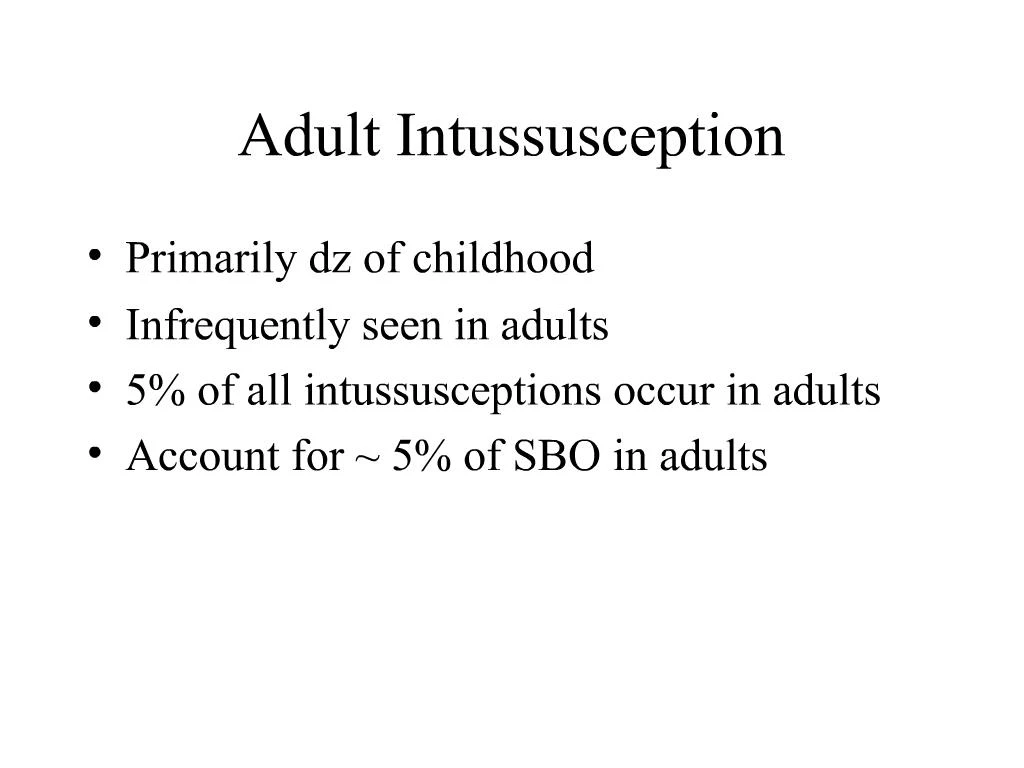 Adult Intussusception

• Primarily dz of childhood
• Infrequently seen in adults
• 5% of all intussusceptions occur in adults
• Account for ~ 5% of SBO in adults